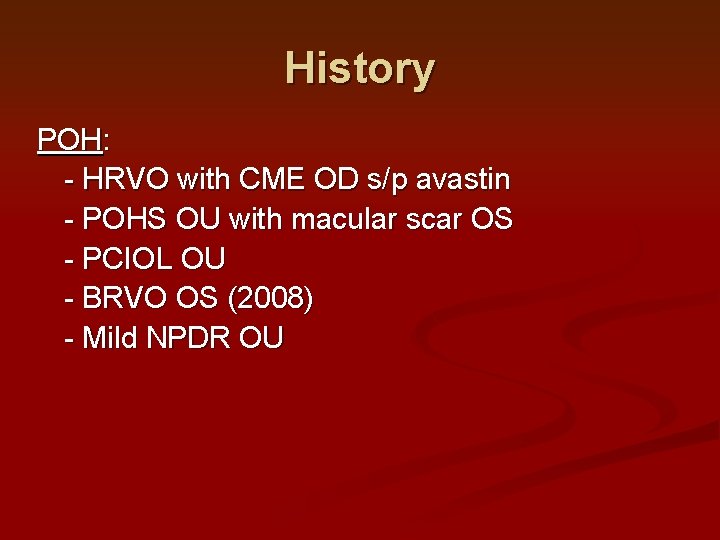 History

POH:
- HRVO with CME OD s/p avastin
- POHS OU with macular scar OS
- PCIOL OU
- BRVO OS (2008)
- Mild NPDR OU